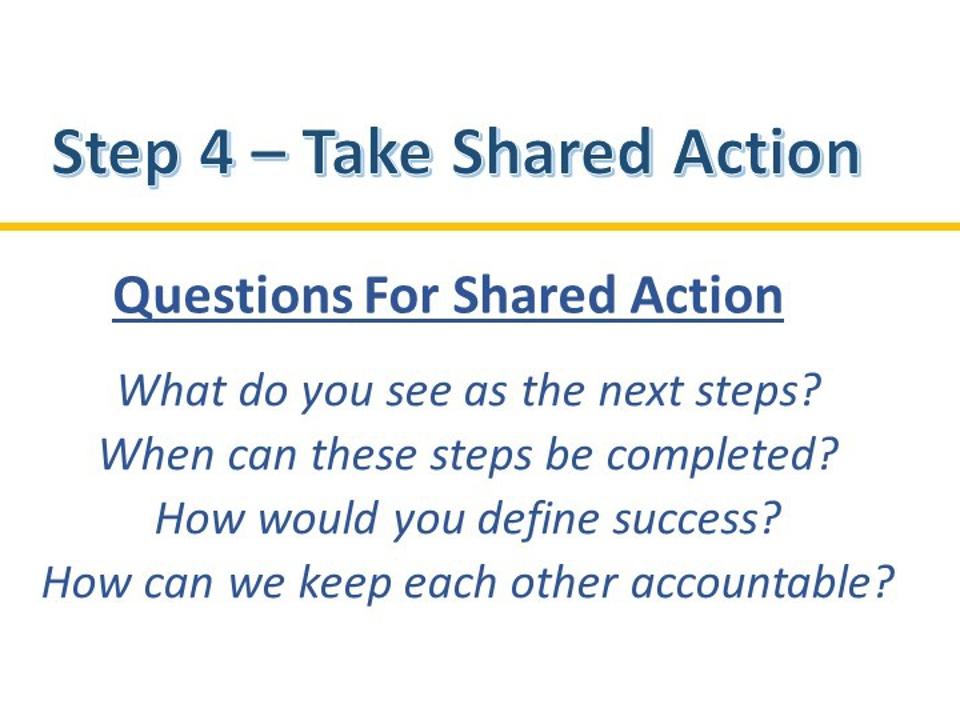 Step 4 – Take Shared Action

Questions For Shared Action

What do you see as the next steps?
When can these steps be completed?
How would you define success?
How can we keep each other accountable?